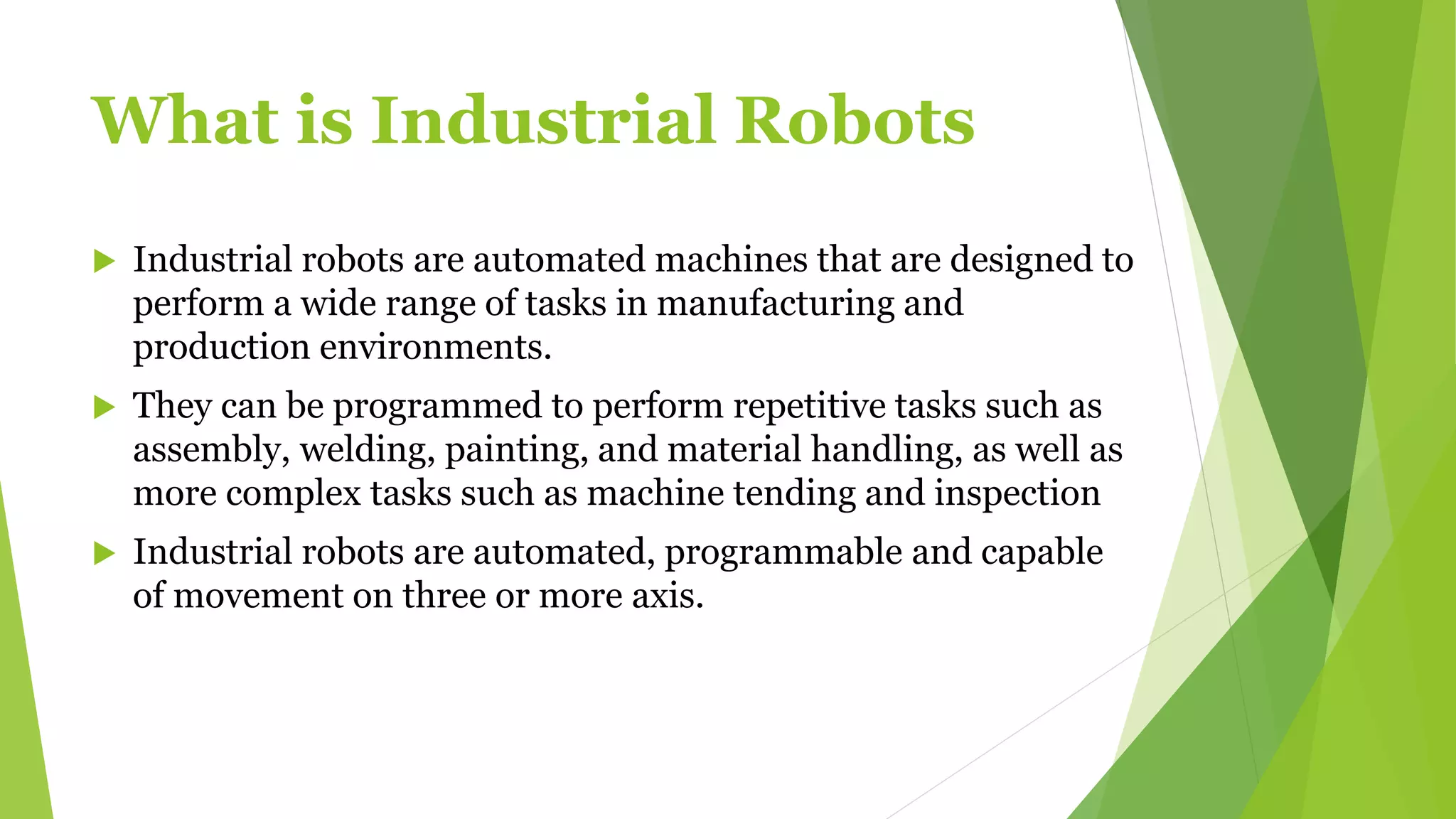 What is Industrial Robots

▶ Industrial robots are automated machines that are designed to perform a wide range of tasks in manufacturing and production environments.

▶ They can be programmed to perform repetitive tasks such as assembly, welding, painting, and material handling, as well as more complex tasks such as machine tending and inspection

▶ Industrial robots are automated, programmable and capable of movement on three or more axis.